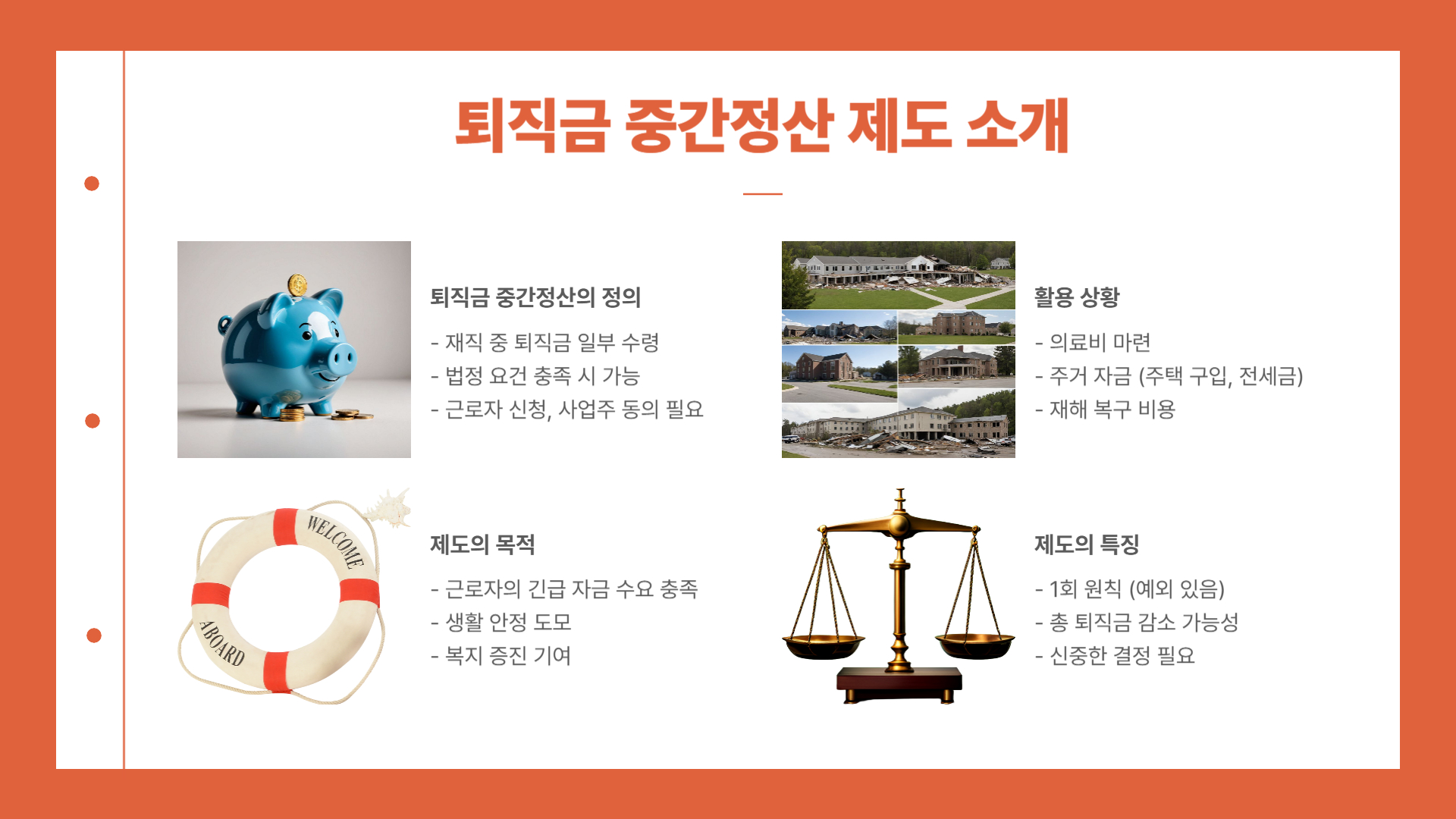 퇴직금 중간정산 제도 소개

퇴직금 중간정산의 정의

- 재직 중 퇴직금 일부 수령
- 법정 요건 충족 시 가능
- 근로자 신청, 사업주 동의 필요

활용 상황

- 의료비 마련
- 주거 자금 (주택 구입, 전세금)
- 재해 복구 비용

WELCOME
ABOARD

제도의 목적

- 근로자의 긴급 자금 수요 충족
- 생활 안정 도모
- 복지 증진 기여

제도의 특징

- 1회 원칙 (예외 있음)
- 총 퇴직금 감소 가능성
- 신중한 결정 필요